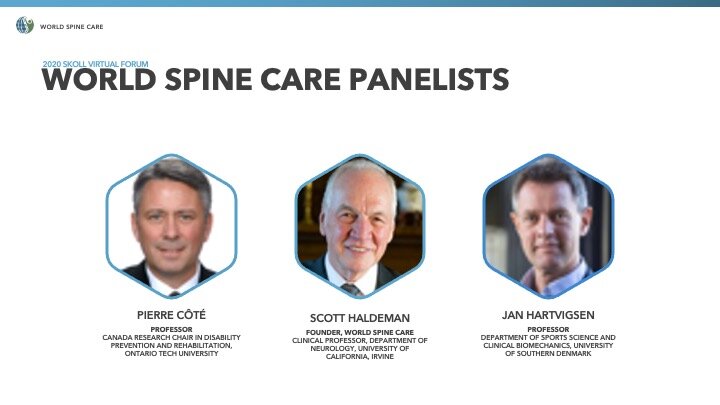 WORLD SPINE CARE

2020 SKOLL VIRTUAL FORUM
WORLD SPINE CARE PANELISTS

PIERRE CÔTÉ
PROFESSOR
CANADA RESEARCH CHAIR IN DISABILITY PREVENTION AND REHABILITATION, ONTARIO TECH UNIVERSITY

SCOTT HALDEMAN
FOUNDER, WORLD SPINE CARE
CLINICAL PROFESSOR, DEPARTMENT OF NEUROLOGY, UNIVERSITY OF CALIFORNIA, IRVINE

JAN HARTVIGSEN
PROFESSOR
DEPARTMENT OF SPORTS SCIENCE AND CLINICAL BIOMECHANICS, UNIVERSITY OF SOUTHERN DENMARK